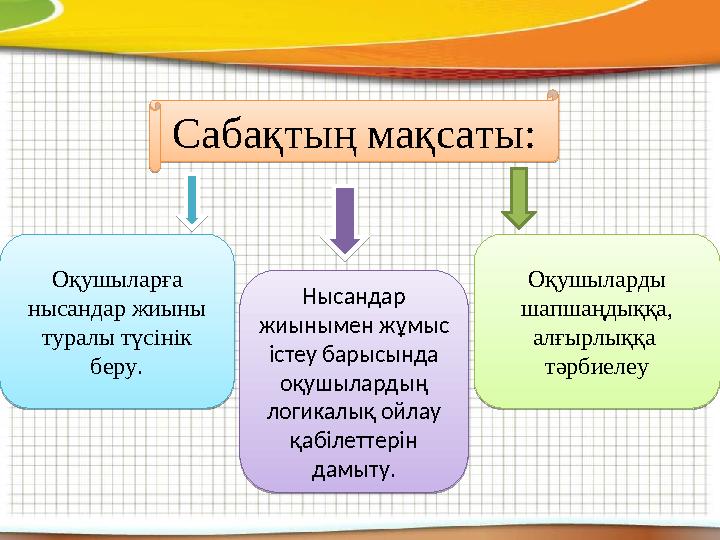 Сабақтың мақсаты:

Оқушыларға нысандар жиыны туралы түсінік беру.

Нысандар жиынымен жұмыс істеу барысында оқушылардың логикалық ойлау қабілеттерін дамыту.

Оқушыларды шапшаңдыққа, алғырлыққа тәрбиелеу